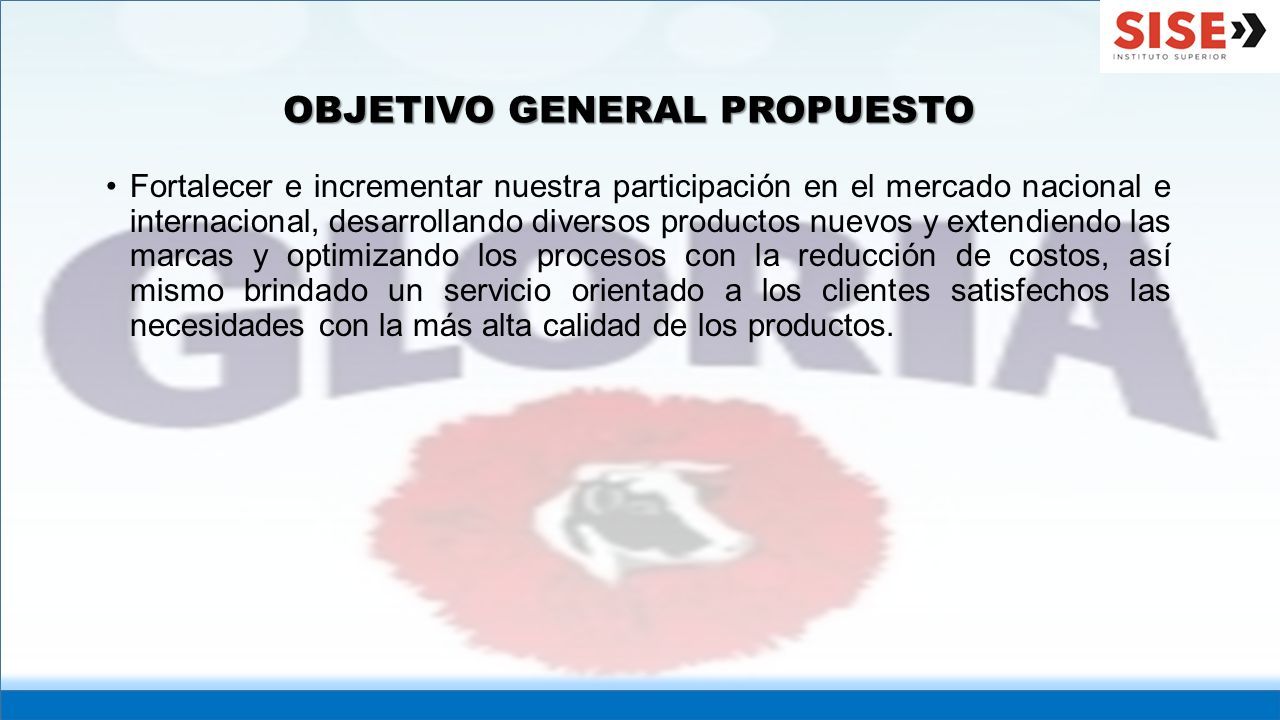 SISE
INSTITUTO SUPERIOR

OBJETIVO GENERAL PROPUESTO

• Fortalecer e incrementar nuestra participación en el mercado nacional e internacional, desarrollando diversos productos nuevos y extendiendo las marcas y optimizando los procesos con la reducción de costos, así mismo brindado un servicio orientado a los clientes satisfechos las necesidades con la más alta calidad de los productos.

GLORIA